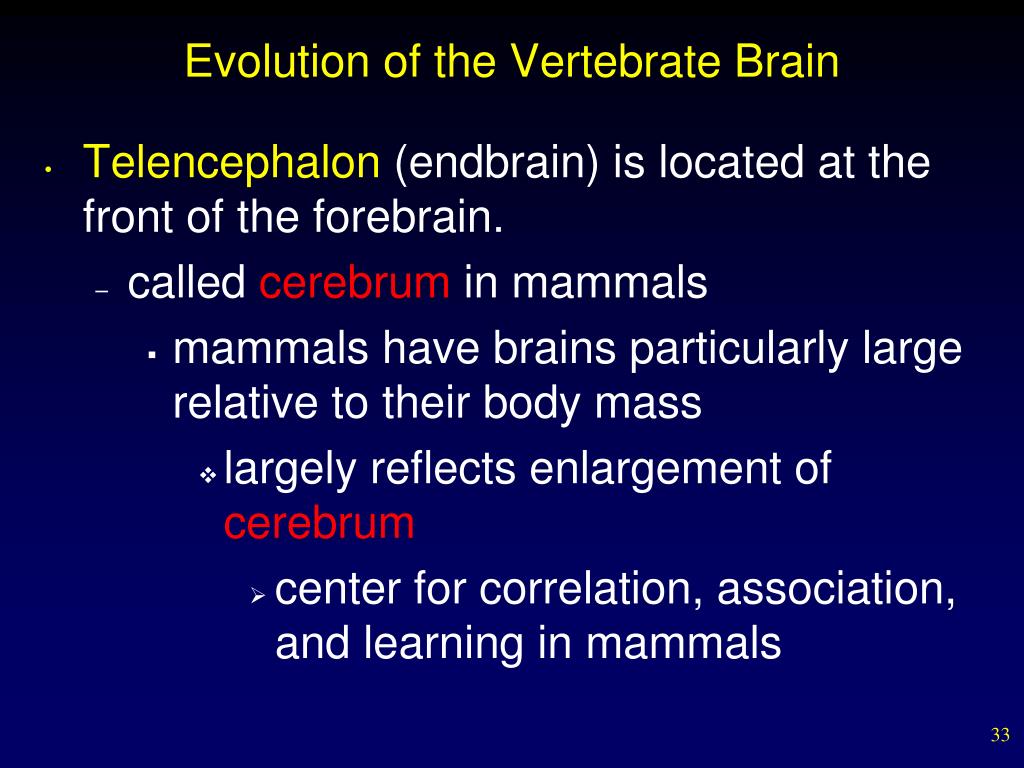 Evolution of the Vertebrate Brain

• Telencephalon (endbrain) is located at the front of the forebrain.

– called cerebrum in mammals

▪ mammals have brains particularly large relative to their body mass

❖ largely reflects enlargement of cerebrum

➢ center for correlation, association, and learning in mammals

33